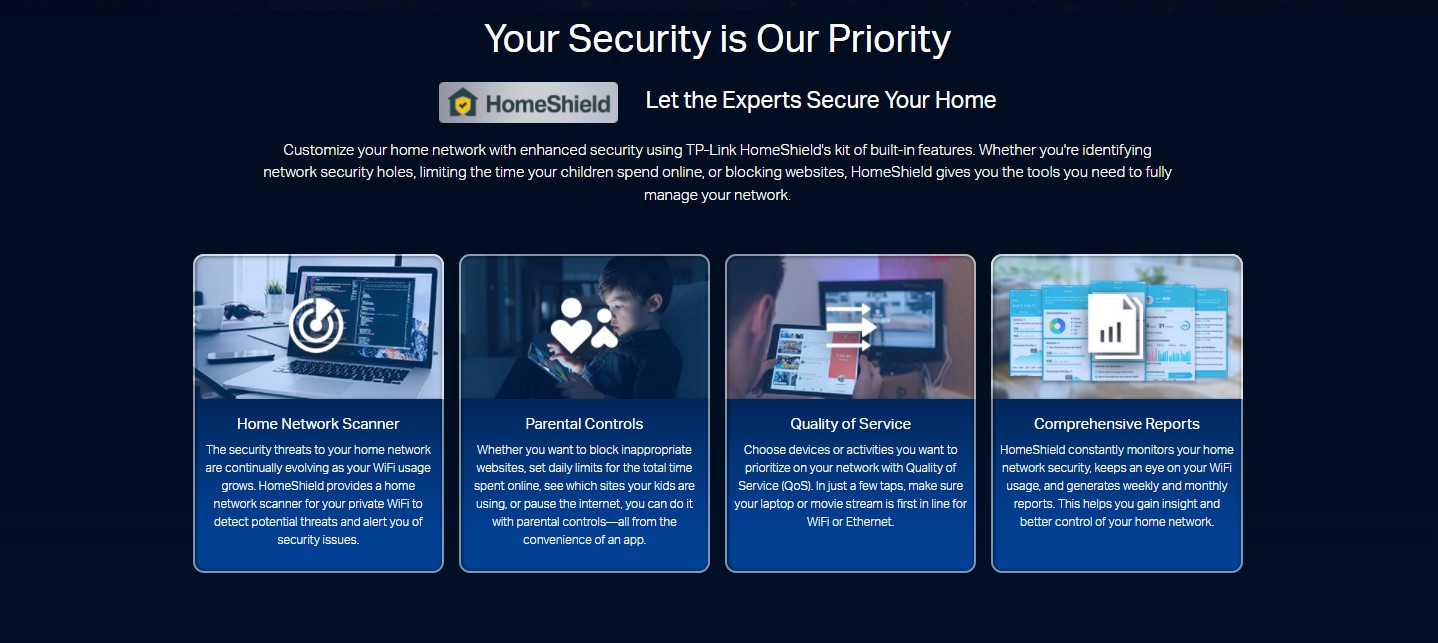 Your Security is Our Priority

HomeShield

Let the Experts Secure Your Home

Customize your home network with enhanced security using TP-Link HomeShield's kit of built-in features. Whether you're identifying network security holes, limiting the time your children spend online, or blocking websites, HomeShield gives you the tools you need to fully manage your network.

Home Network Scanner

The security threats to your home network are continually evolving as your WiFi usage grows. HomeShield provides a home network scanner for your private WiFi to detect potential threats and alert you of security issues.

Parental Controls

Whether you want to block inappropriate websites, set daily limits for the total time spent online, see which sites your kids are using, or pause the internet, you can do it with parental controls—all from the convenience of an app.

Quality of Service

Choose devices or activities you want to prioritize on your network with Quality of Service (QoS). In just a few taps, make sure your laptop or movie stream is first in line for WiFi or Ethernet.

Comprehensive Reports

HomeShield constantly monitors your home network security, keeps an eye on your WiFi usage, and generates weekly and monthly reports. This helps you gain insight and better control of your home network.